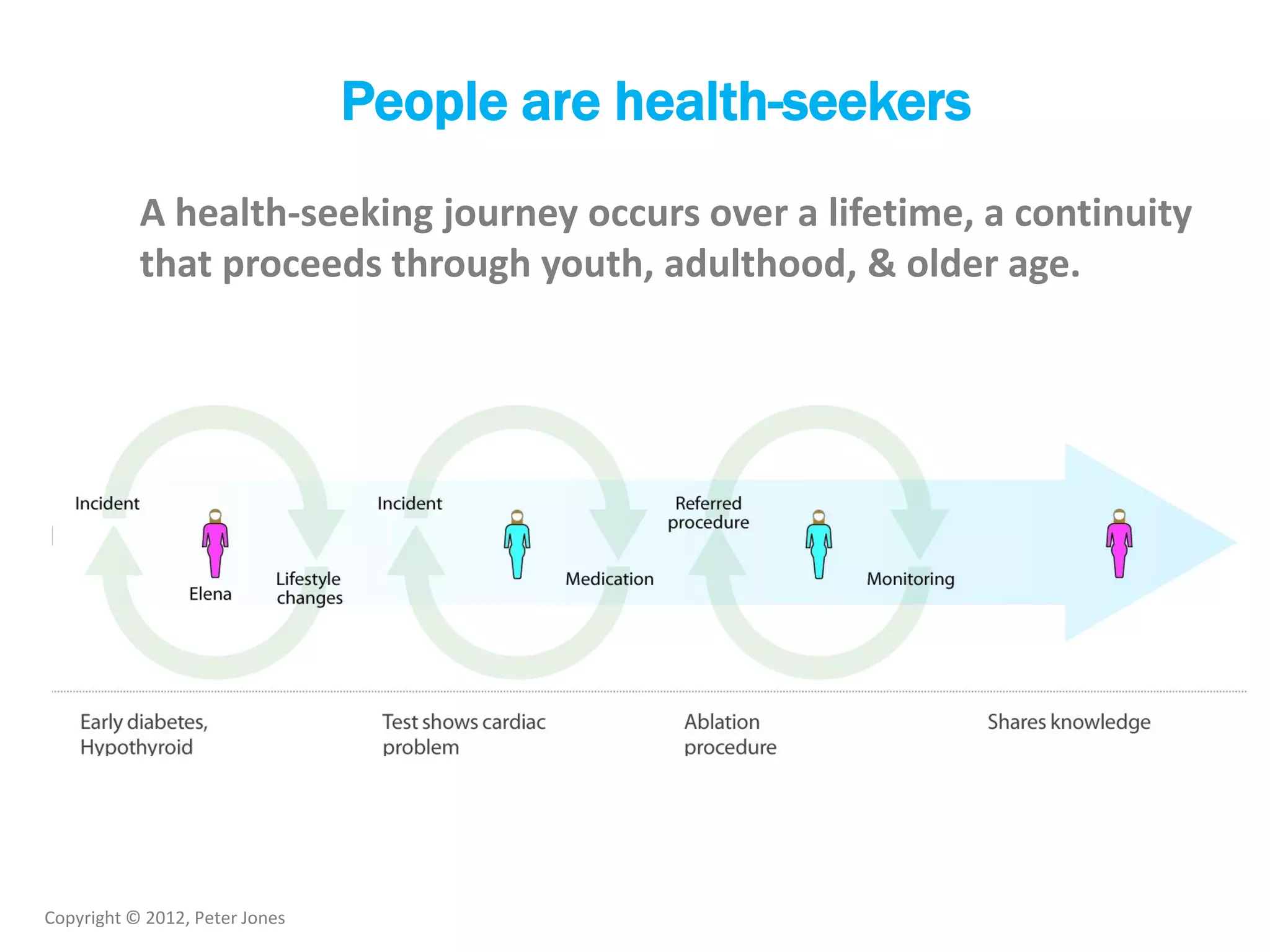 People are health-seekers

A health-seeking journey occurs over a lifetime, a continuity that proceeds through youth, adulthood, & older age.

Incident

Elena

Lifestyle changes

Incident

Medication

Referred procedure

Monitoring

Early diabetes, Hypothyroid

Test shows cardiac problem

Ablation procedure

Shares knowledge

Copyright © 2012, Peter Jones